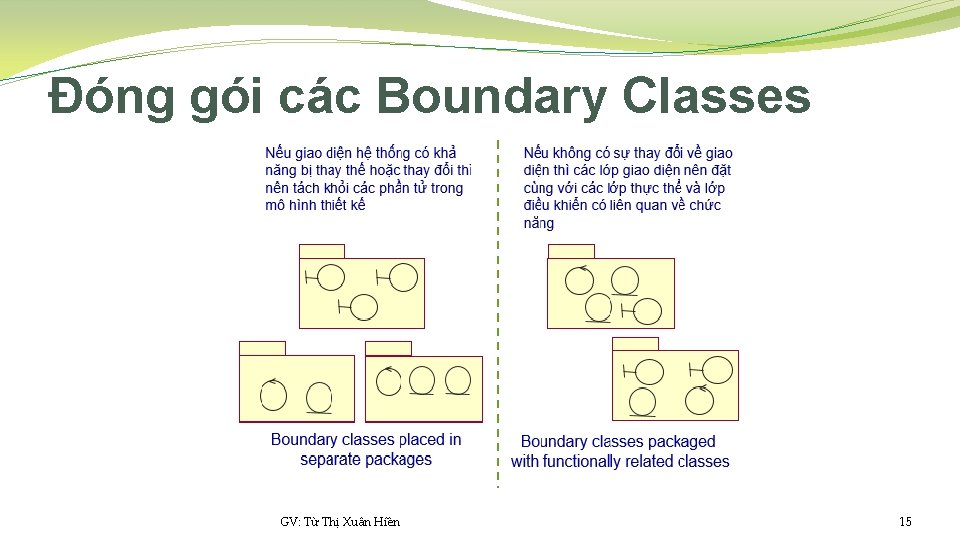 Đóng gói các Boundary Classes

Nếu giao diện hệ thống có khả năng bị thay thế hoặc thay đổi thì nên tách khỏi các phần tử trong mô hình thiết kế

Boundary classes placed in separate packages

Nếu không có sự thay đổi về giao diện thì các lớp giao diện nên đặt cùng với các lớp thực thể và lớp điều khiển có liên quan về chức năng

Boundary classes packaged with functionally related classes

GV: Từ Thị Xuân Hiền

15